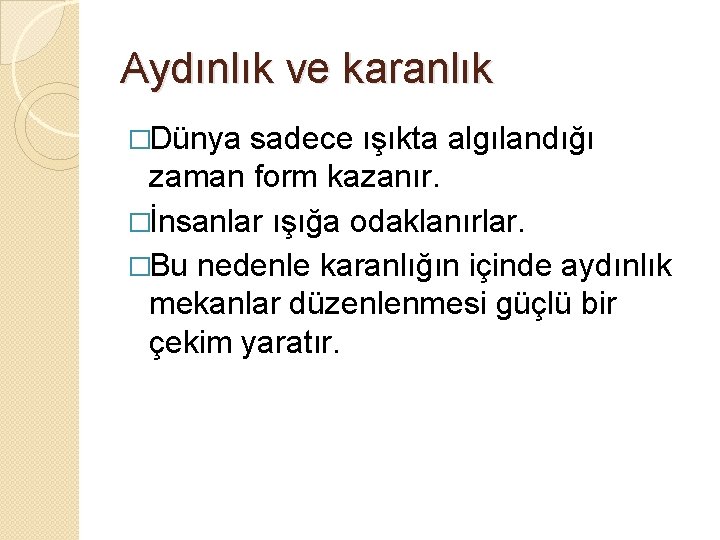 Aydınlık ve karanlık

□Dünya sadece ışıkta algılandığı zaman form kazanır.

□İnsanlar ışığa odaklanırlar.

□Bu nedenle karanlığın içinde aydınlık mekanlar düzenlenmesi güçlü bir çekim yaratır.